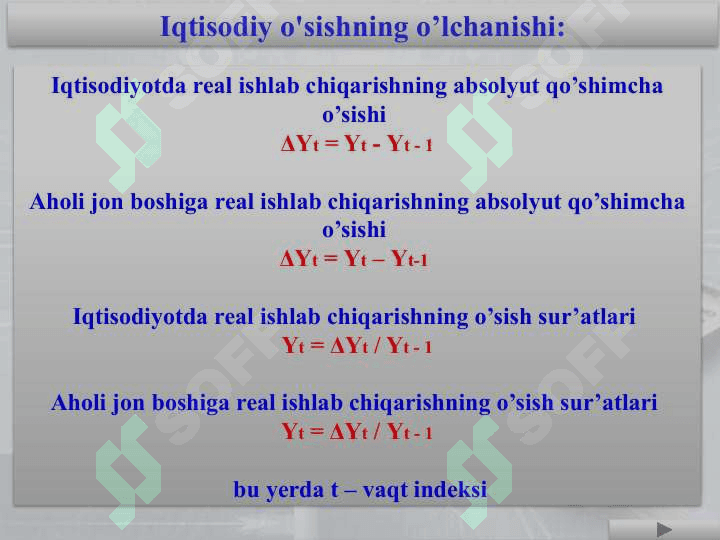 Iqtisodiy o'sishning o’lchanishi:

Iqtisodiyotda real ishlab chiqarishning absolyut qo’shimcha o’sishi
$\Delta Y_t = Y_t - Y_{t-1}$

Aholi jon boshiga real ishlab chiqarishning absolyut qo’shimcha o’sishi
$\Delta Y_t = Y_t – Y_{t-1}$

Iqtisodiyotda real ishlab chiqarishning o’sish sur’atlari
$Y_t = \Delta Y_t / Y_{t-1}$

Aholi jon boshiga real ishlab chiqarishning o’sish sur’atlari
$Y_t = \Delta Y_t / Y_{t-1}$

bu yerda t – vaqt indeksi

SOFT